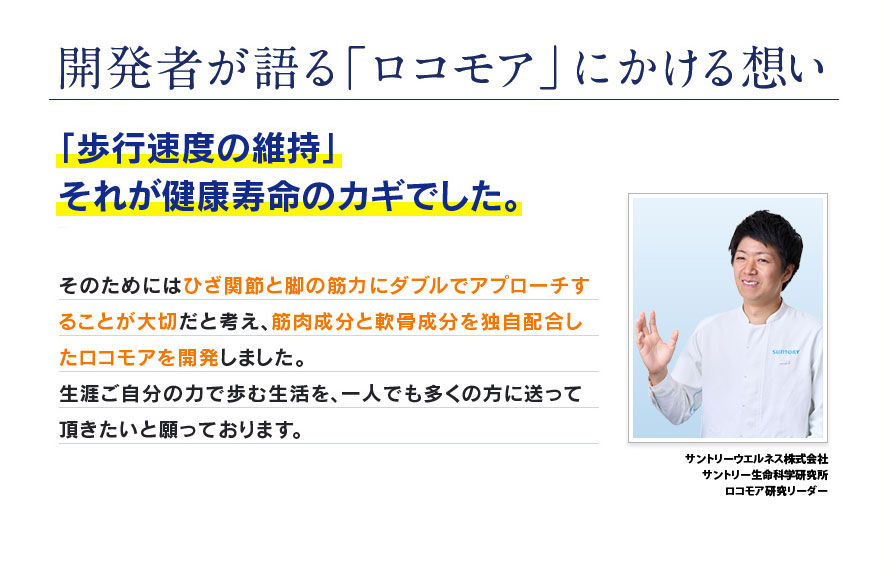 開発者が語る「ロコモア」にかける想い

「歩行速度の維持」
それが健康寿命のカギでした。

そのためにはひざ関節と脚の筋力にダブルでアプローチすることが大切だと考え、筋肉成分と軟骨成分を独自配合したロコモアを開発しました。
生涯ご自分の力で歩む生活を、一人でも多くの方に送って頂きたいと願っております。

SUNTORY

サントリーウエルネス株式会社
サントリー生命科学研究所
ロコモア研究リーダー